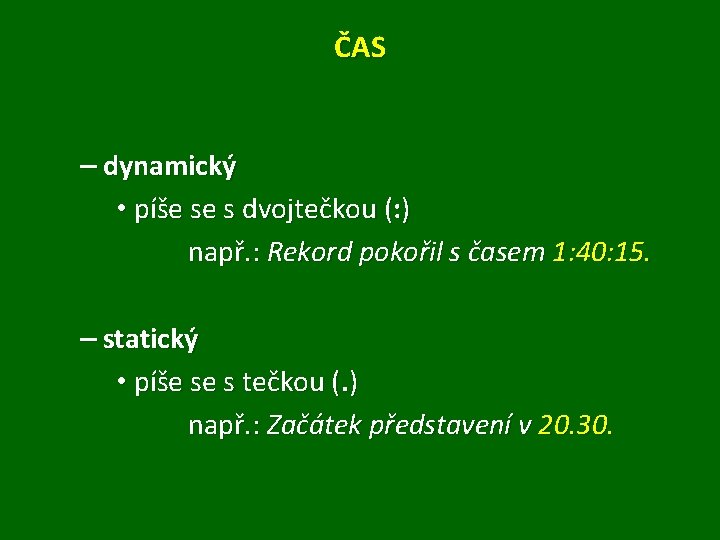 ČAS

– dynamický

• píše se s dvojtečkou (:)

např.: Rekord pokořil s časem 1:40:15.

– statický

• píše se s tečkou (.)

např.: Začátek představení v 20.30.